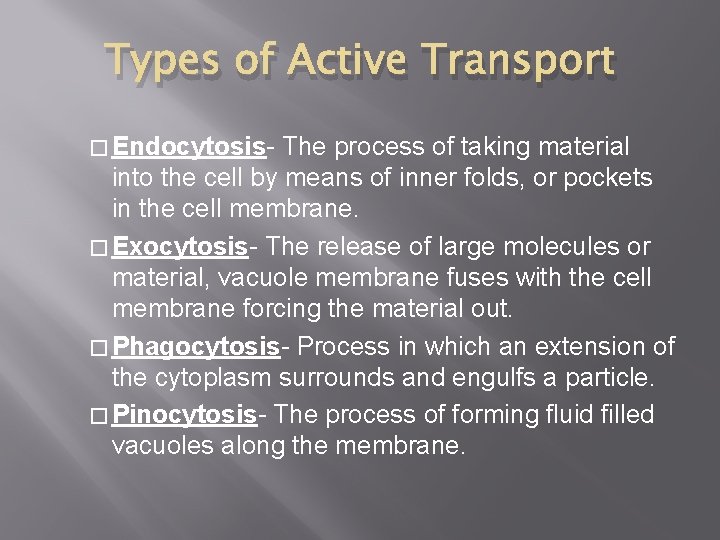 Types of Active Transport

□ Endocytosis- The process of taking material into the cell by means of inner folds, or pockets in the cell membrane.

□ Exocytosis- The release of large molecules or material, vacuole membrane fuses with the cell membrane forcing the material out.

□ Phagocytosis- Process in which an extension of the cytoplasm surrounds and engulfs a particle.

□ Pinocytosis- The process of forming fluid filled vacuoles along the membrane.